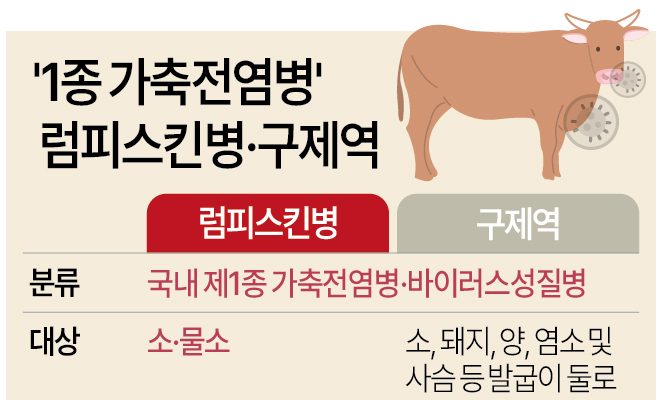 '1종 가축전염병' 럼피스킨병·구제역

|  | 럼피스킨병 | 구제역 |
|---|---|---|
| 분류 | 국내 제1종 가축전염병·바이러스성질병 | |
| 대상 | 소·물소 | 소, 돼지, 양, 염소 및 사슴 등 발굽이 둘로 |